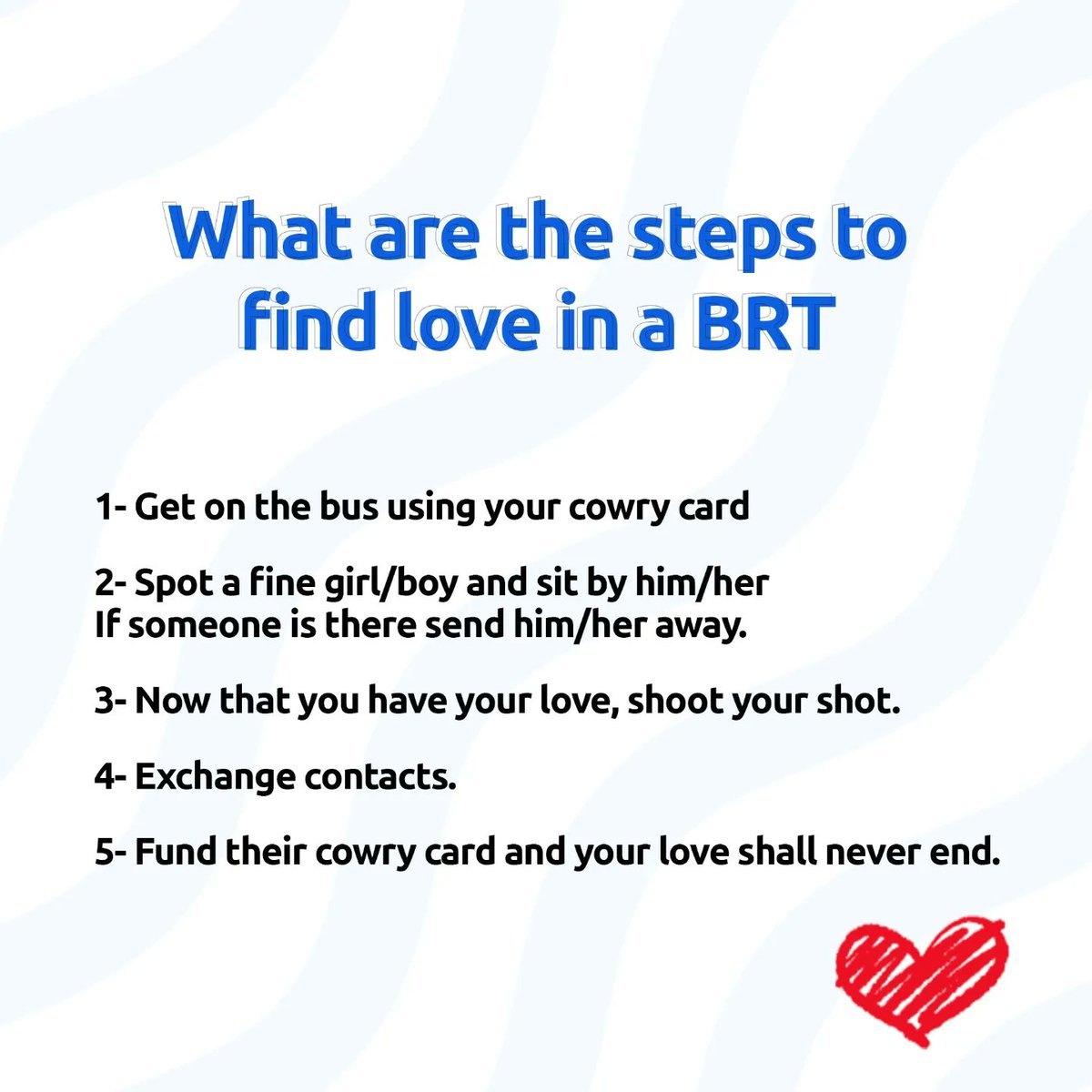 What are the steps to find love in a BRT

1- Get on the bus using your cowry card

2- Spot a fine girl/boy and sit by him/her
If someone is there send him/her away.

3- Now that you have your love, shoot your shot.

4- Exchange contacts.

5- Fund their cowry card and your love shall never end.